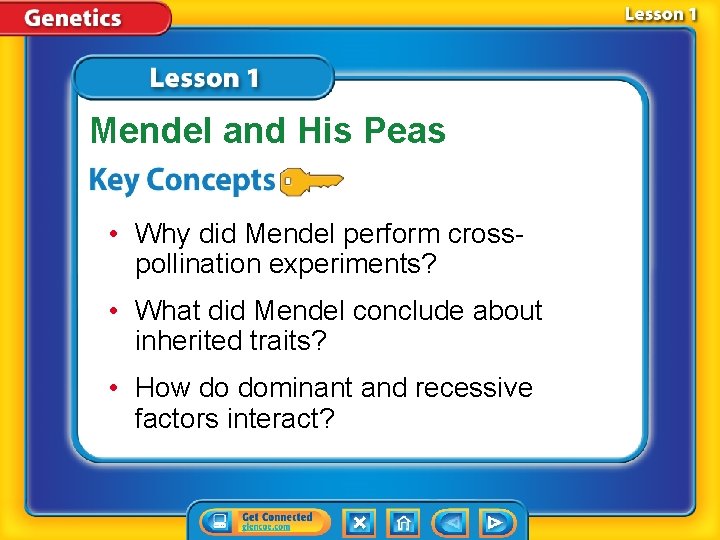 Genetics

Lesson 1

Lesson 1

Mendel and His Peas

Key Concepts

• Why did Mendel perform cross-pollination experiments?

• What did Mendel conclude about inherited traits?

• How do dominant and recessive factors interact?

Get Connected
glencoe.com